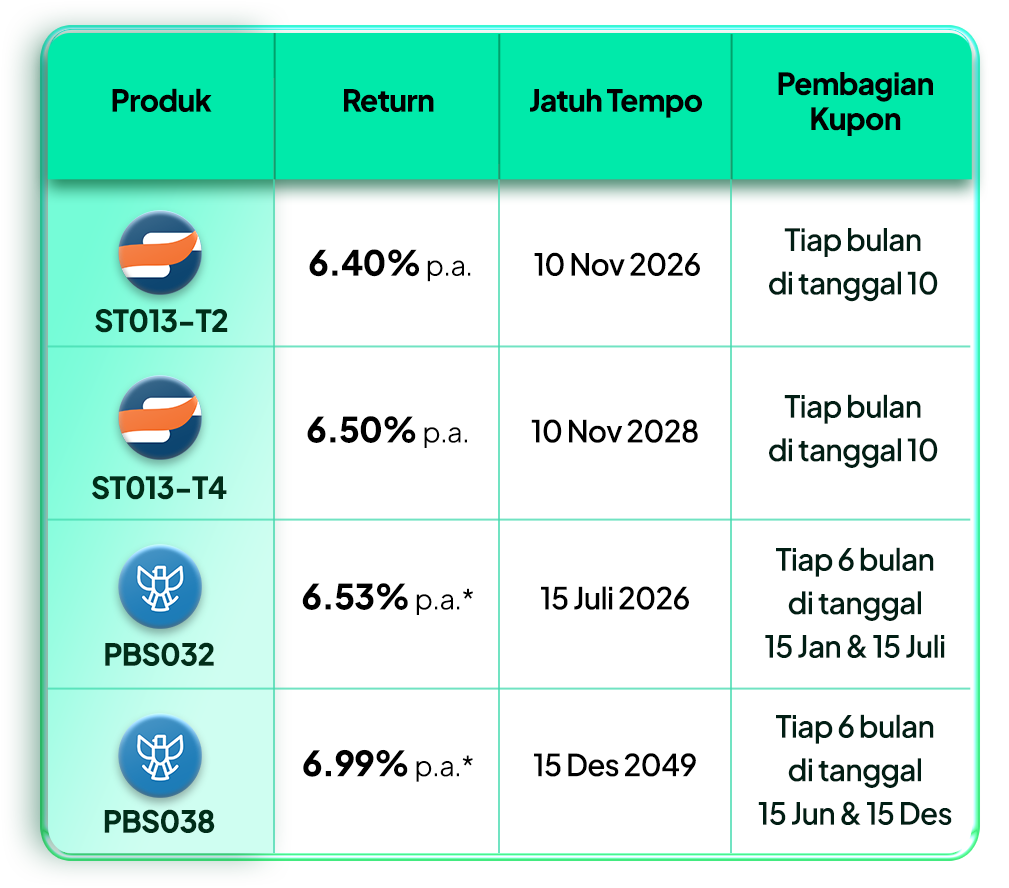 | Produk | Return | Jatuh Tempo | Pembagian Kupon |
|---|---|---|---|
| ST013-T2 | 6.40% p.a. | 10 Nov 2026 | Tiap bulan di tanggal 10 |
| ST013-T4 | 6.50% p.a. | 10 Nov 2028 | Tiap bulan di tanggal 10 |
| PBS032 | 6.53% p.a.* | 15 Juli 2026 | Tiap 6 bulan di tanggal 15 Jan & 15 Juli |
| PBS038 | 6.99% p.a.* | 15 Des 2049 | Tiap 6 bulan di tanggal 15 Jun & 15 Des |